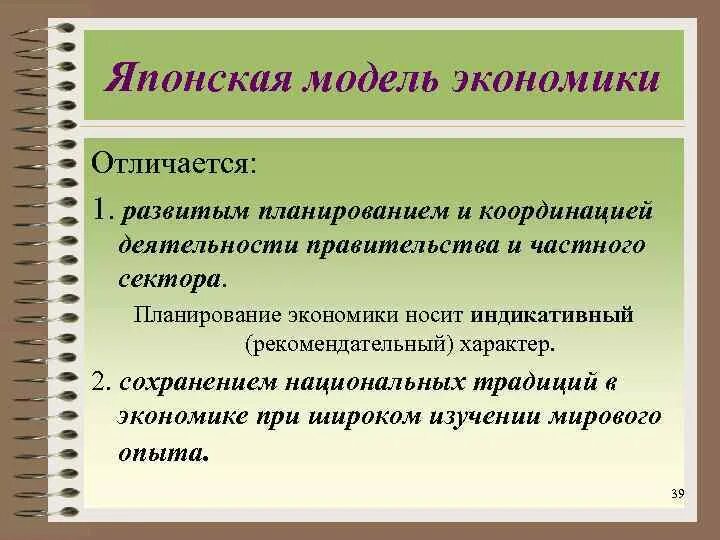 Японская модель экономики

Отличается:

1. развитым планированием и координацией деятельности правительства и частного сектора.

Планирование экономики носит индикативный (рекомендательный) характер.

2. сохранением национальных традиций в экономике при широком изучении мирового опыта.

39